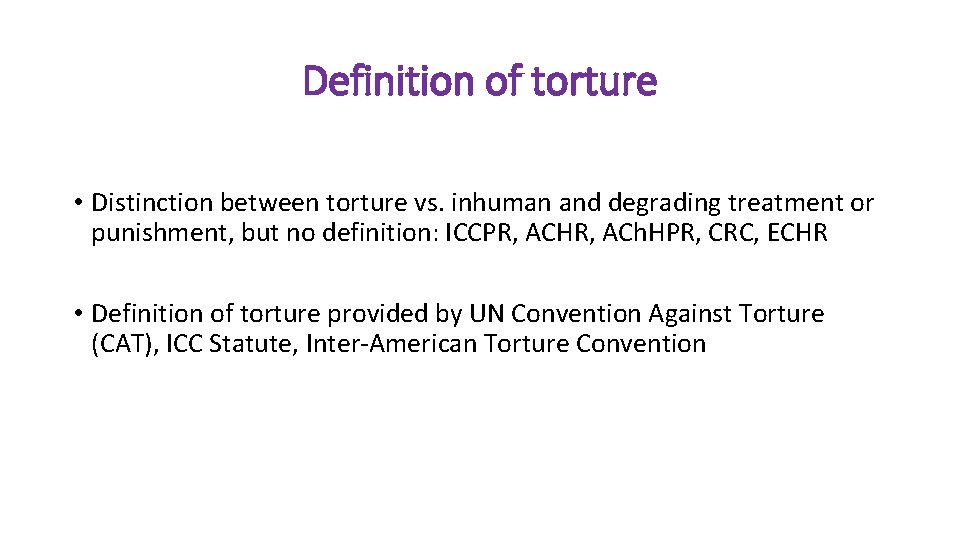 Definition of torture

• Distinction between torture vs. inhuman and degrading treatment or punishment, but no definition: ICCPR, ACHR, ACh.HPR, CRC, ECHR

• Definition of torture provided by UN Convention Against Torture (CAT), ICC Statute, Inter-American Torture Convention